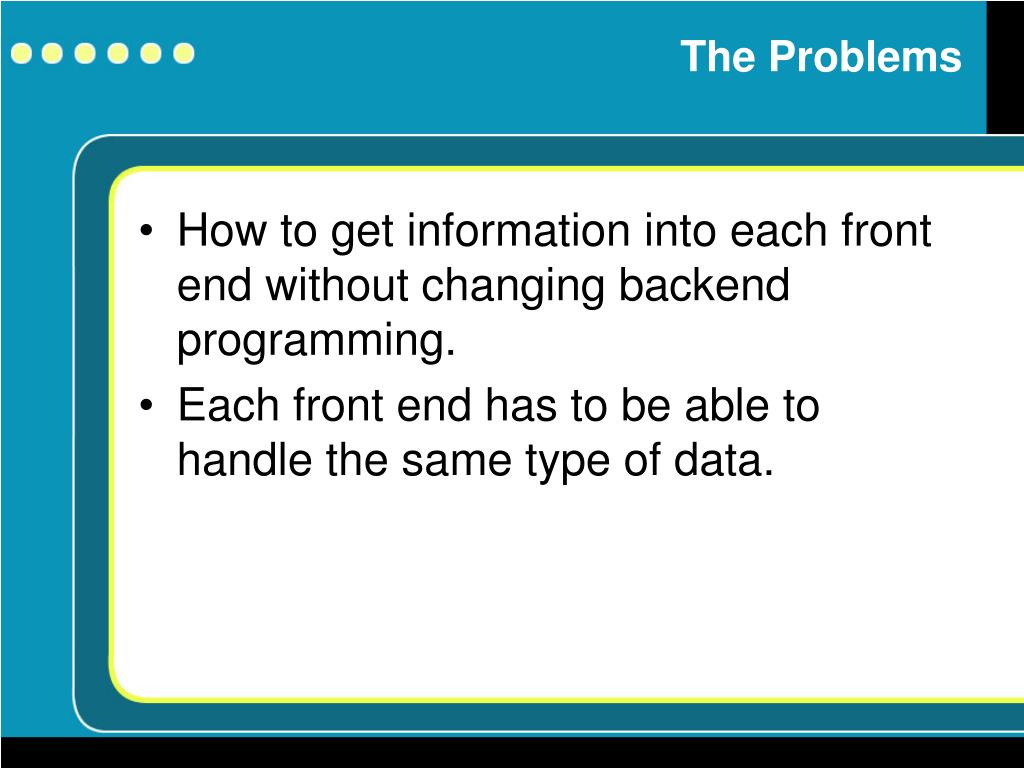 The Problems

• How to get information into each front end without changing backend programming.
• Each front end has to be able to handle the same type of data.